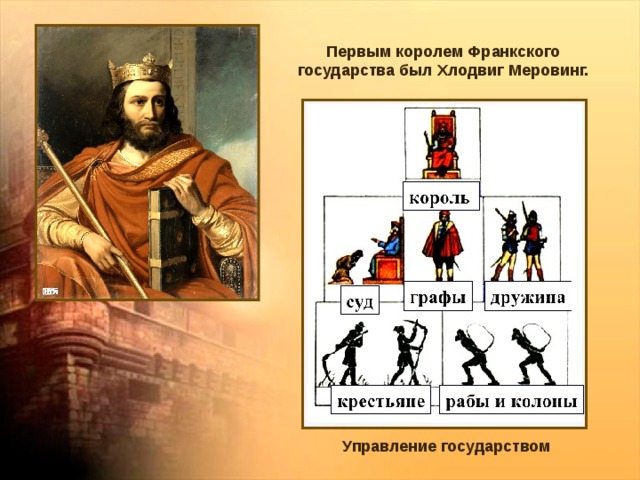 Первым королем Франкского государства был Хлодвиг Меровинг.

король

суд

графы

дружина

крестьяне

рабы и колоны

Управление государством